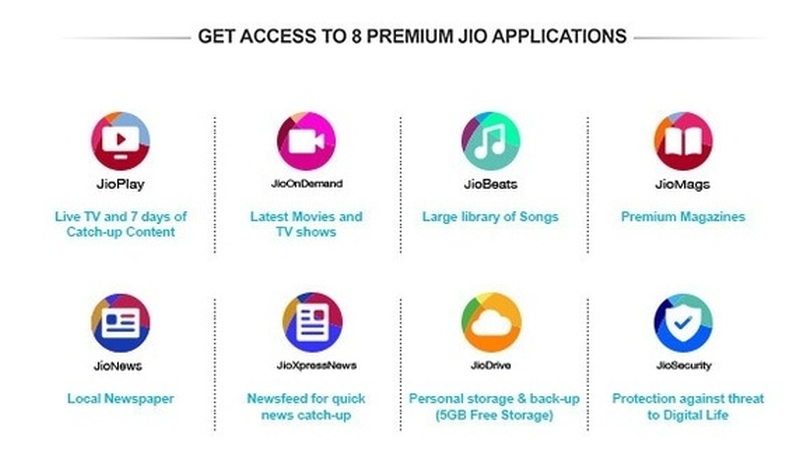 GET ACCESS TO 8 PREMIUM JIO APPLICATIONS

JioPlay

Live TV and 7 days of Catch-up Content

JioOnDemand

Latest Movies and TV shows

JioBeats

Large library of Songs

JioMags

Premium Magazines

JioNews

Local Newspaper

JioXpressNews

Newsfeed for quick news catch-up

JioDrive

Personal storage & back-up (5GB Free Storage)

JioSecurity

Protection against threat to Digital Life